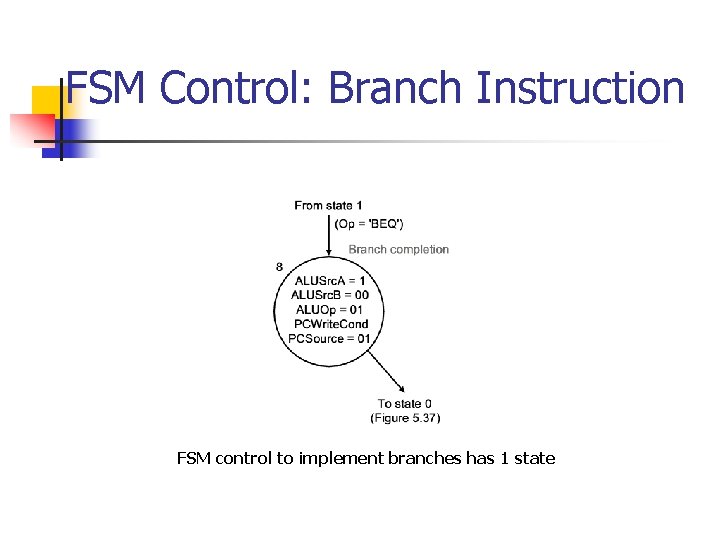 FSM Control: Branch Instruction

From state 1
(Op = 'BEQ')

Branch completion

8

ALUSrcA = 1
ALUSrcB = 00
ALUOp = 01
PCWriteCond
PCSource = 01

To state 0
(Figure 5.37)

FSM control to implement branches has 1 state